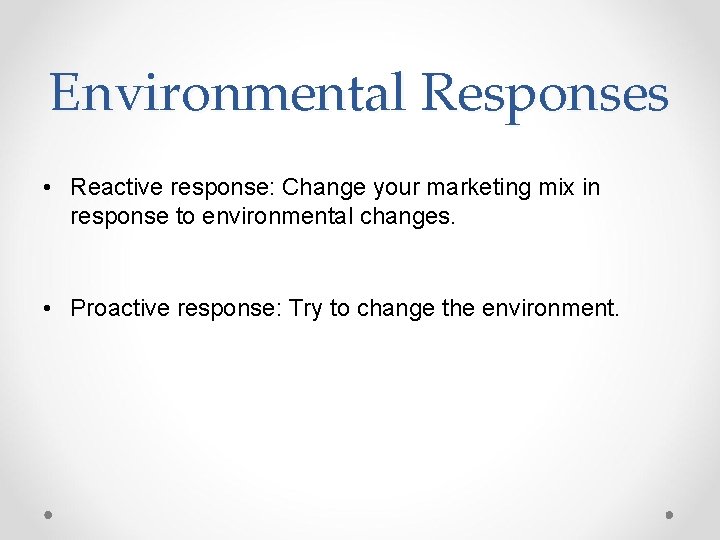 Environmental Responses

• Reactive response: Change your marketing mix in response to environmental changes.

• Proactive response: Try to change the environment.